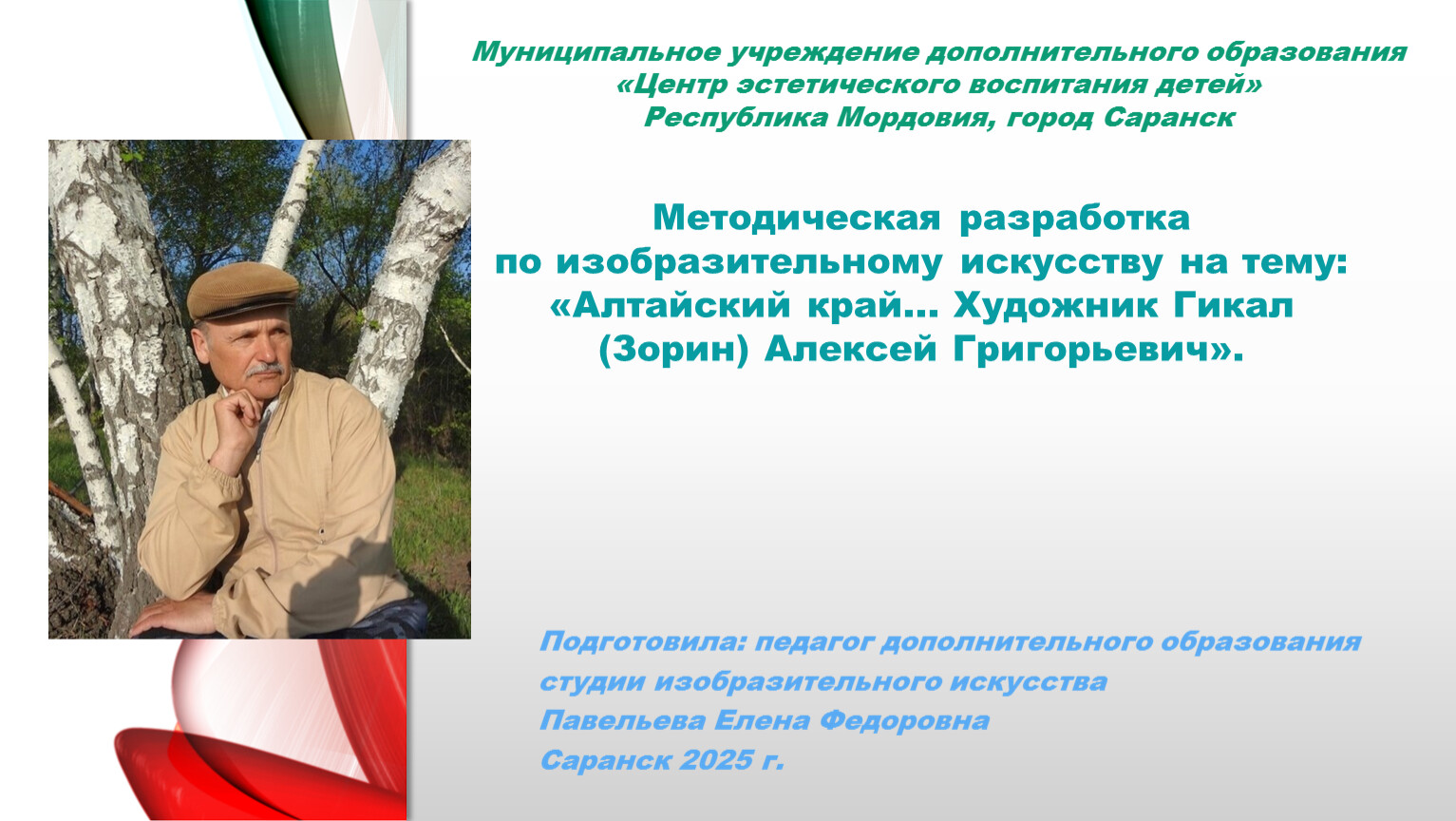 Муниципальное учреждение дополнительного образования
«Центр эстетического воспитания детей»
Республика Мордовия, город Саранск

Методическая разработка
по изобразительному искусству на тему:
«Алтайский край… Художник Гикал
(Зорин) Алексей Григорьевич».

Подготовила: педагог дополнительного образования
студии изобразительного искусства
Павельева Елена Федоровна
Саранск 2025 г.